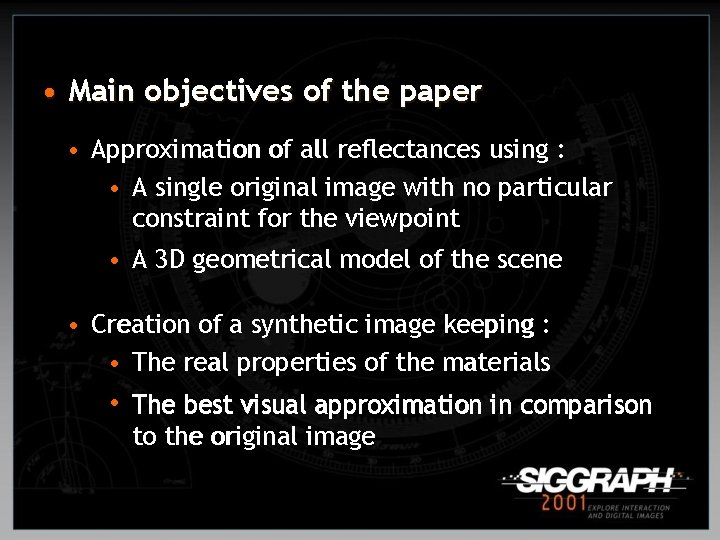 • Main objectives of the paper

• Approximation of all reflectances using :

• A single original image with no particular constraint for the viewpoint

• A 3D geometrical model of the scene

• Creation of a synthetic image keeping :

• The real properties of the materials

• The best visual approximation in comparison to the original image

SIGGRAPH 2001 EXPLORE INTERACTION AND DIGITAL IMAGES